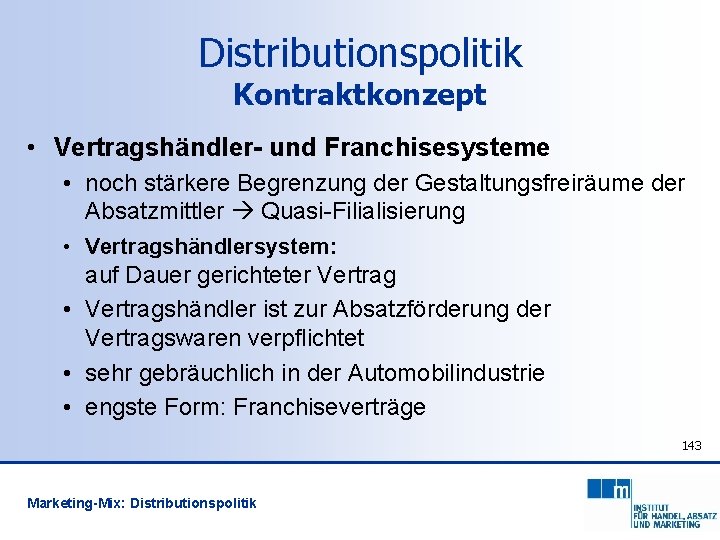 Distributionspolitik
Kontraktkonzept

• Vertragshändler- und Franchisesysteme
  • noch stärkere Begrenzung der Gestaltungsfreiräume der Absatzmittler → Quasi-Filialisierung
  • Vertragshändlersystem:
    auf Dauer gerichteter Vertrag
  • Vertragshändler ist zur Absatzförderung der Vertragswaren verpflichtet
  • sehr gebräuchlich in der Automobilindustrie
  • engste Form: Franchiseverträge

143

Marketing-Mix: Distributionspolitik

m
INSTITUT
FÜR HANDEL, ABSATZ
UND MARKETING